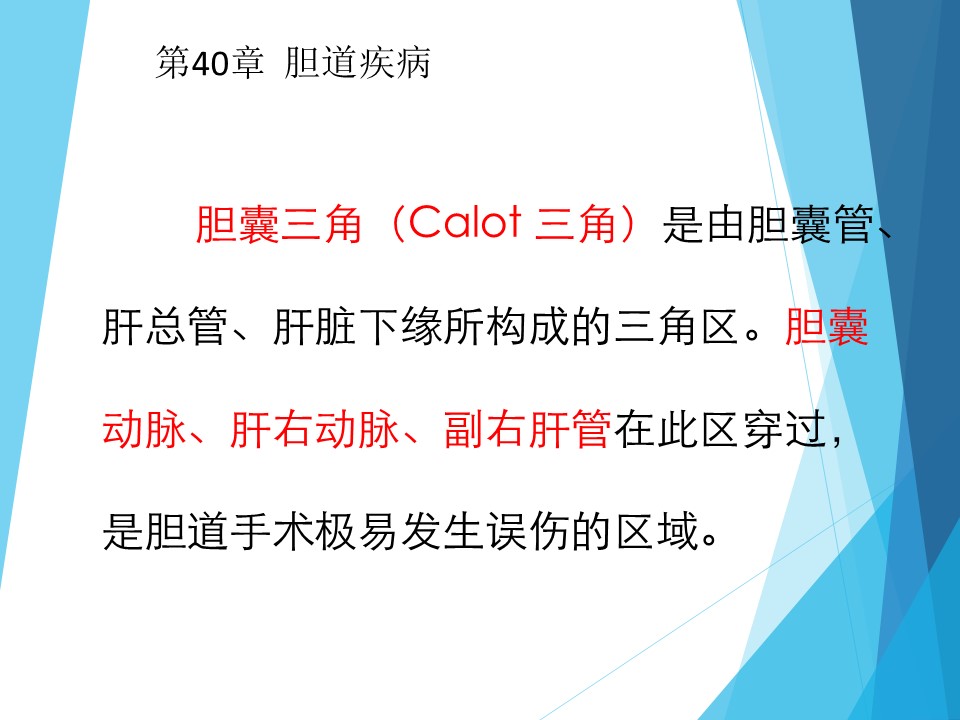 第40章 胆道疾病

胆囊三角（Calot 三角）是由胆囊管、肝总管、肝脏下缘所构成的三角区。胆囊动脉、肝右动脉、副右肝管在此区穿过，是胆道手术极易发生误伤的区域。